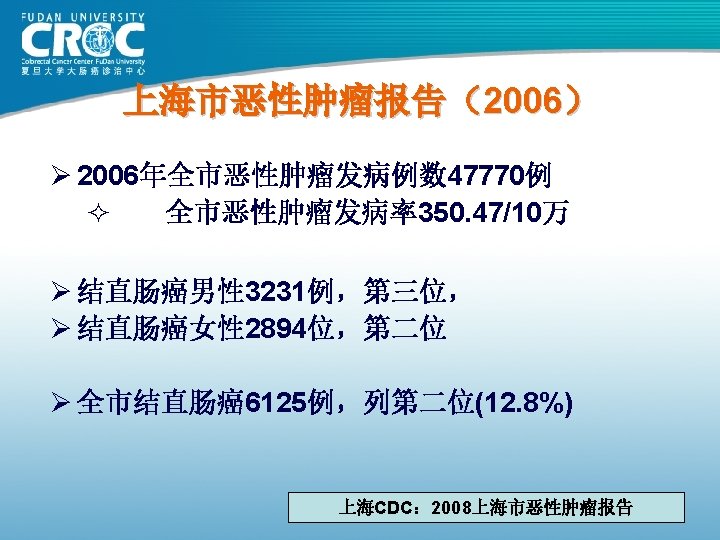 FUDAN UNIVERSITY
CRCC
Colorectal Cancer Center FuDan University
复旦大学大肠癌诊治中心

上海市恶性肿瘤报告（2006）

➢ 2006年全市恶性肿瘤发病例数47770例
✧ 全市恶性肿瘤发病率350.47/10万

➢ 结直肠癌男性3231例，第三位，
➢ 结直肠癌女性2894位，第二位

➢ 全市结直肠癌6125例，列第二位(12.8%)

上海CDC：2008上海市恶性肿瘤报告